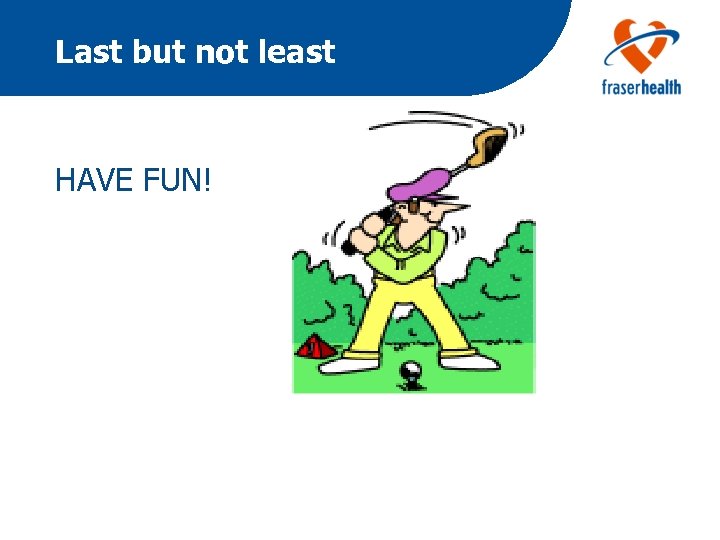 Last but not least

fraserhealth

HAVE FUN!